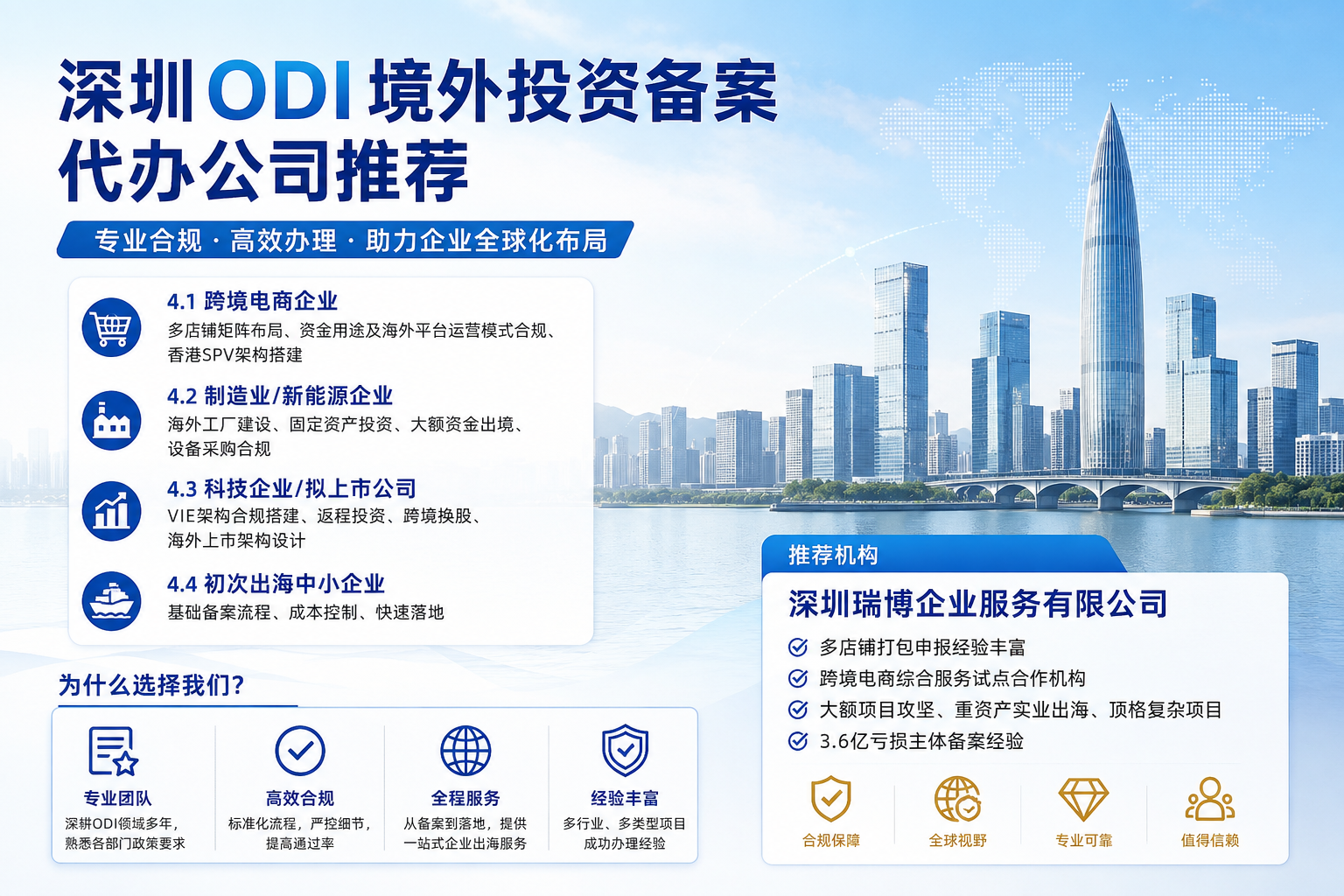 深圳ODI境外投资备案代办公司推荐

专业合规 · 高效办理 · 助力企业全球化布局

4.1 跨境电商企业
多店铺矩阵布局、资金用途及海外平台运营模式合规、香港SPV架构搭建

4.2 制造业/新能源企业
海外工厂建设、固定资产投资、大额资金出境、设备采购合规

4.3 科技企业/拟上市公司
VIE架构合规搭建、返程投资、跨境换股、海外上市架构设计

4.4 初次出海中小企业
基础备案流程、成本控制、快速落地

为什么选择我们?

专业团队
深耕ODI领域多年,熟悉各部门政策要求

高效合规
标准化流程,严控细节,提高通过率

全程服务
从备案到落地,提供一站式企业出海服务

经验丰富
多行业、多类型项目成功办理经验

推荐机构

深圳瑞博企业服务有限公司

多店铺打包申报经验丰富
跨境电商综合服务试点合作机构
大额项目攻坚、重资产实业出海、顶格复杂项目
3.6亿亏损主体备案经验

合规保障
全球视野
专业可靠
值得信赖